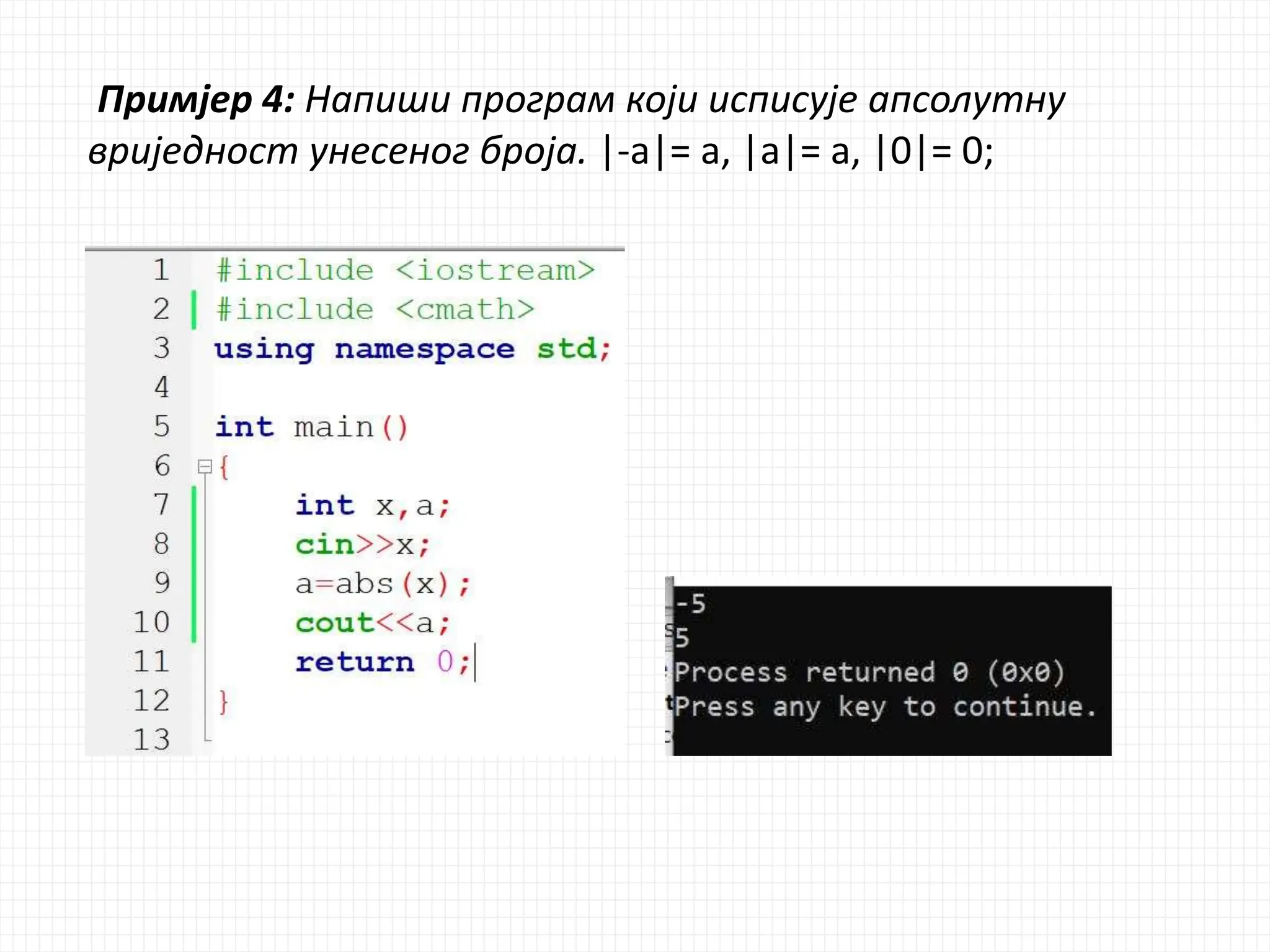 Примјер 4: Напиши програм који исписује апсолутну вриједност унесеног броја. |-a|= a, |a|= a, |0|= 0;

1 #include <iostream>
2 #include <cmath>
3 using namespace std;
4
5 int main()
6 {
7 int x,a;
8 cin>>x;
9 a=abs(x);
10 cout<<a;
11 return 0;
12 }
13

-5
5
Process returned 0 (0x0)
Press any key to continue.